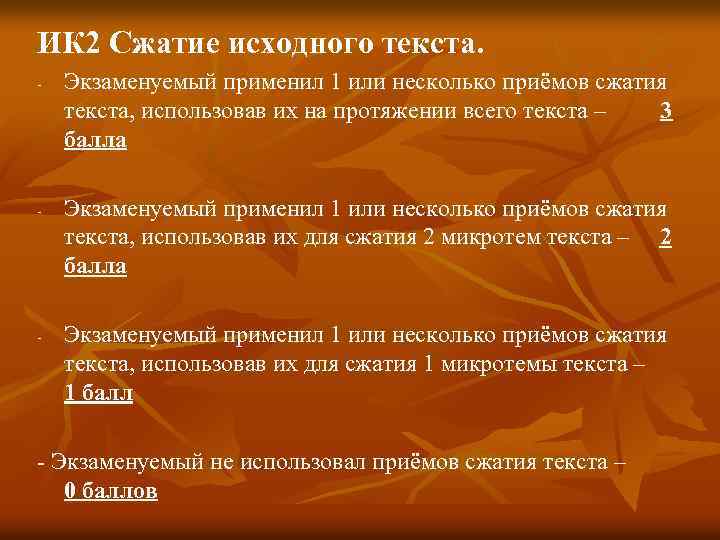 ИК2 Сжатие исходного текста.

- Экзаменуемый применил 1 или несколько приёмов сжатия текста, использовав их на протяжении всего текста – 3 балла

- Экзаменуемый применил 1 или несколько приёмов сжатия текста, использовав их для сжатия 2 микротем текста – 2 балла

- Экзаменуемый применил 1 или несколько приёмов сжатия текста, использовав их для сжатия 1 микротемы текста – 1 балл

- Экзаменуемый не использовал приёмов сжатия текста – 0 баллов